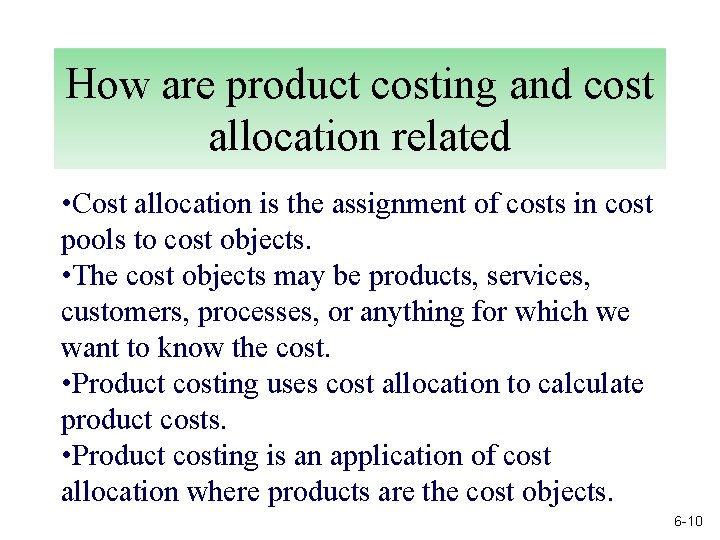 How are product costing and cost allocation related

•Cost allocation is the assignment of costs in cost pools to cost objects.

•The cost objects may be products, services, customers, processes, or anything for which we want to know the cost.

•Product costing uses cost allocation to calculate product costs.

•Product costing is an application of cost allocation where products are the cost objects.

6-10